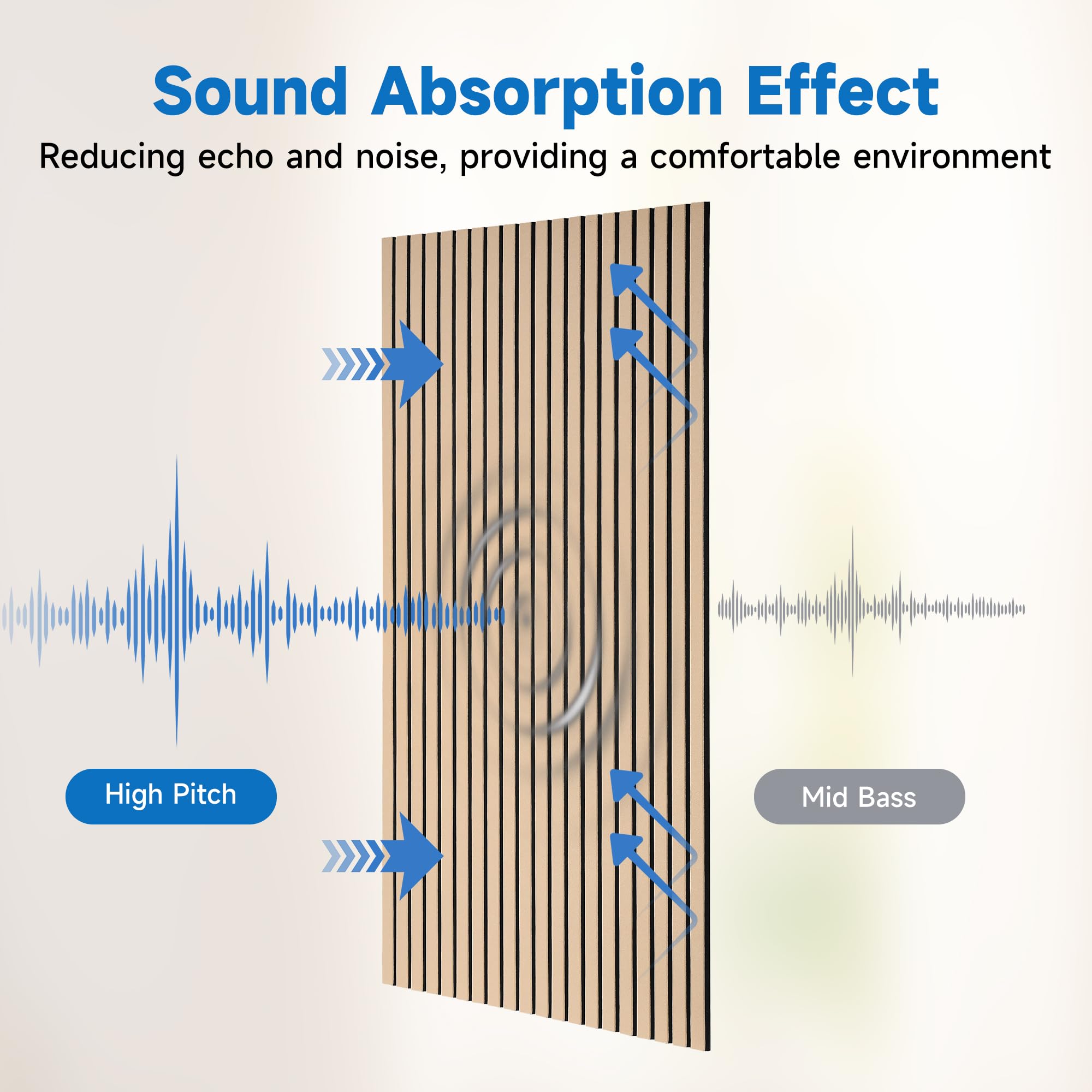 Sound Absorption Effect
Reducing echo and noise, providing a comfortable environment

High Pitch

Mid Bass